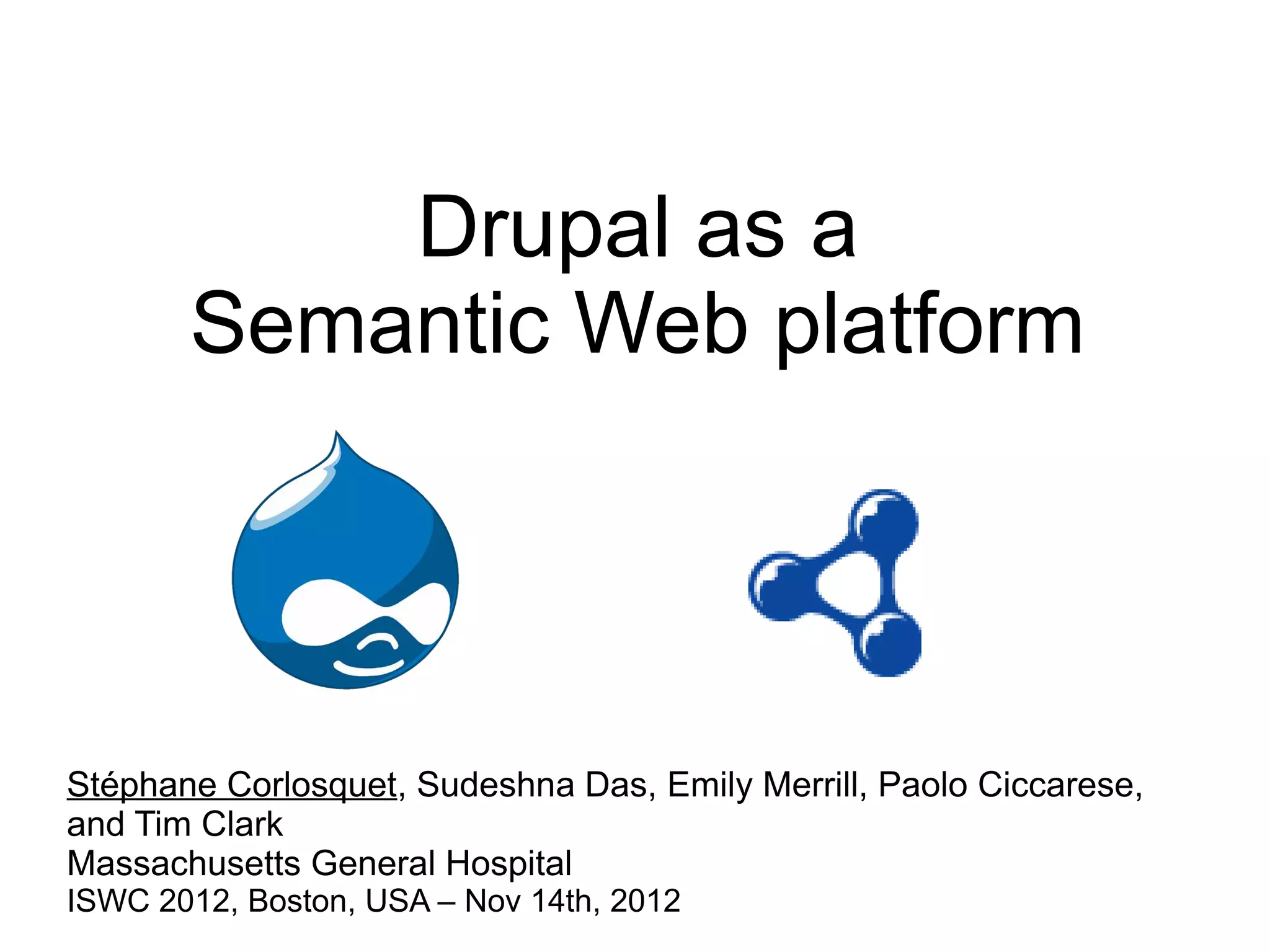 Drupal as a
Semantic Web platform

Stéphane Corlosquet, Sudeshna Das, Emily Merrill, Paolo Ciccarese, and Tim Clark
Massachusetts General Hospital
ISWC 2012, Boston, USA – Nov 14th, 2012